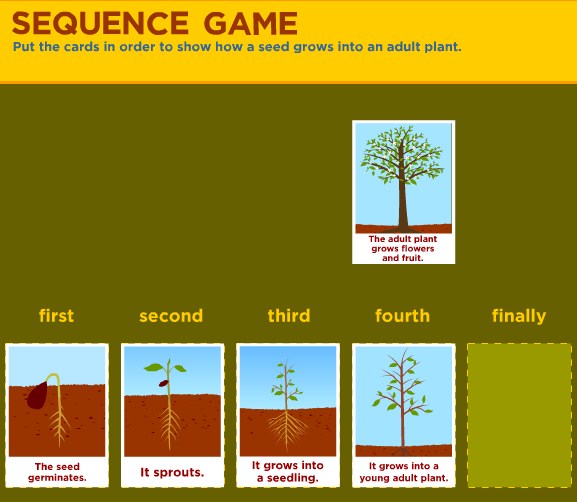 SEQUENCE GAME
Put the cards in order to show how a seed grows into an adult plant.

The adult plant grows flowers and fruit.

first

second

third

fourth

finally

The seed germinates.

It sprouts.

It grows into a seedling.

It grows into a young adult plant.